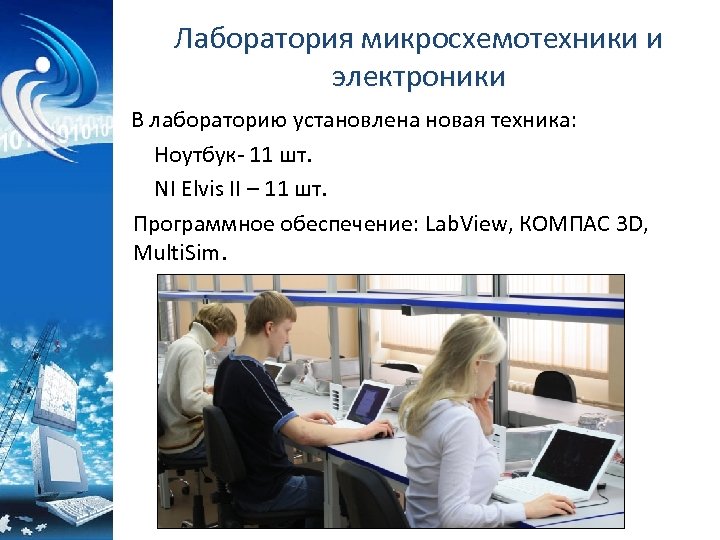 Лаборатория микросхемотехники и электроники

В лабораторию установлена новая техника:

Ноутбук- 11 шт.

NI Elvis II – 11 шт.

Программное обеспечение: LabView, КОМПАС 3D, MultiSim.